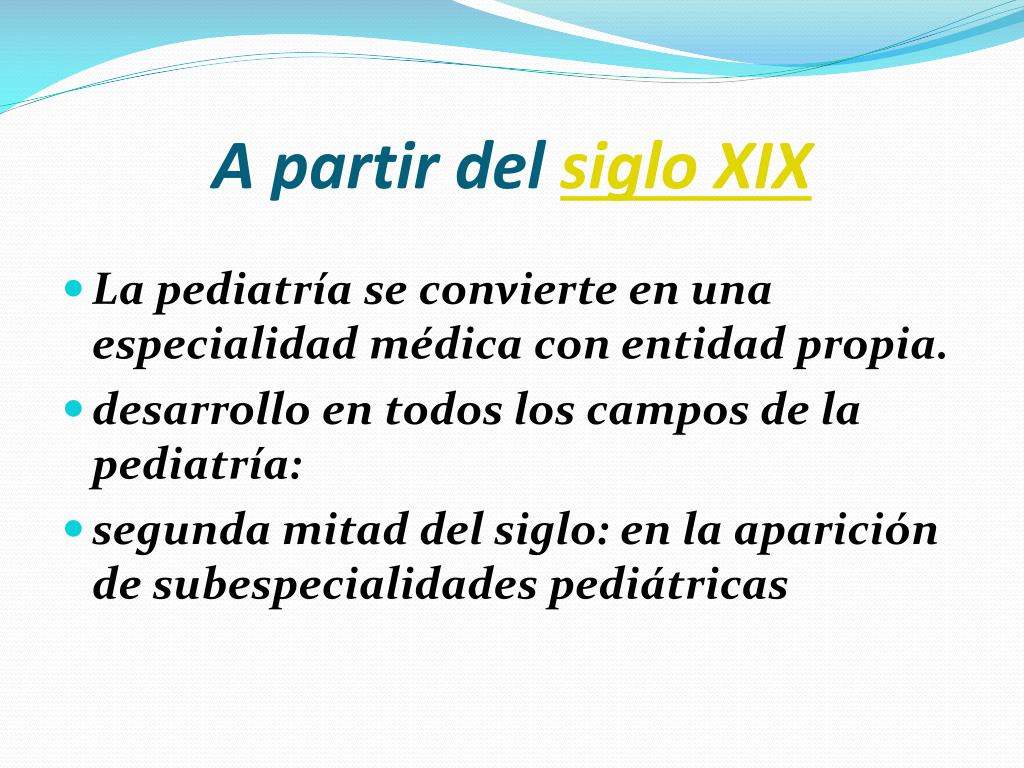 A partir del siglo XIX

La pediatría se convierte en una especialidad médica con entidad propia.
desarrollo en todos los campos de la pediatría:
segunda mitad del siglo: en la aparición de subespecialidades pediátricas